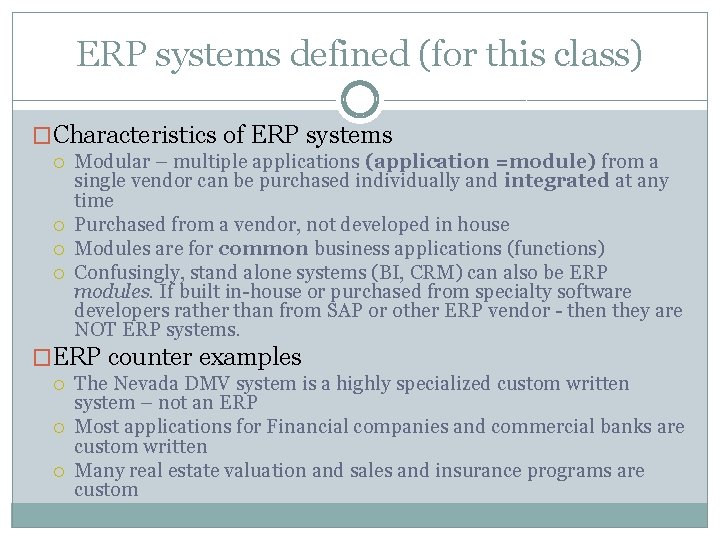 ERP systems defined (for this class)

Characteristics of ERP systems

Modular – multiple applications (application =module) from a single vendor can be purchased individually and integrated at any time

Purchased from a vendor, not developed in house

Modules are for common business applications (functions)

Confusingly, stand alone systems (BI, CRM) can also be ERP modules. If built in-house or purchased from specialty software developers rather than from SAP or other ERP vendor - then they are NOT ERP systems.

ERP counter examples

The Nevada DMV system is a highly specialized custom written system – not an ERP

Most applications for Financial companies and commercial banks are custom written

Many real estate valuation and sales and insurance programs are custom